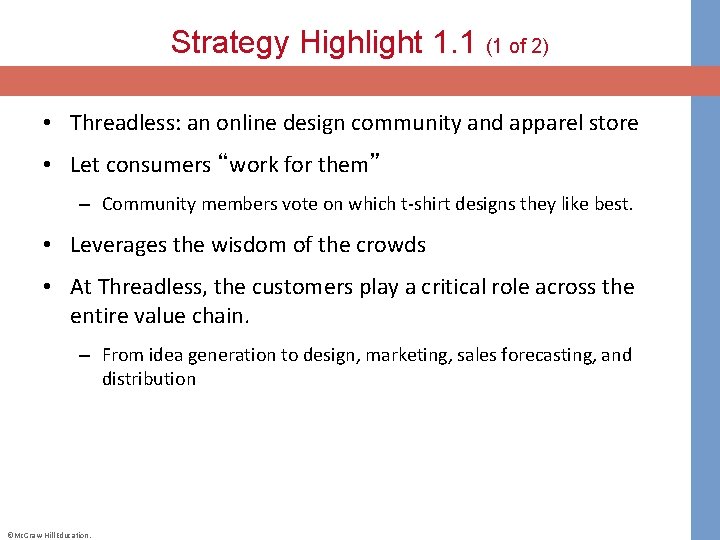 Strategy Highlight 1.1 (1 of 2)

• Threadless: an online design community and apparel store

• Let consumers “work for them”

– Community members vote on which t-shirt designs they like best.

• Leverages the wisdom of the crowds

• At Threadless, the customers play a critical role across the entire value chain.

– From idea generation to design, marketing, sales forecasting, and distribution

©McGraw Hill Education.